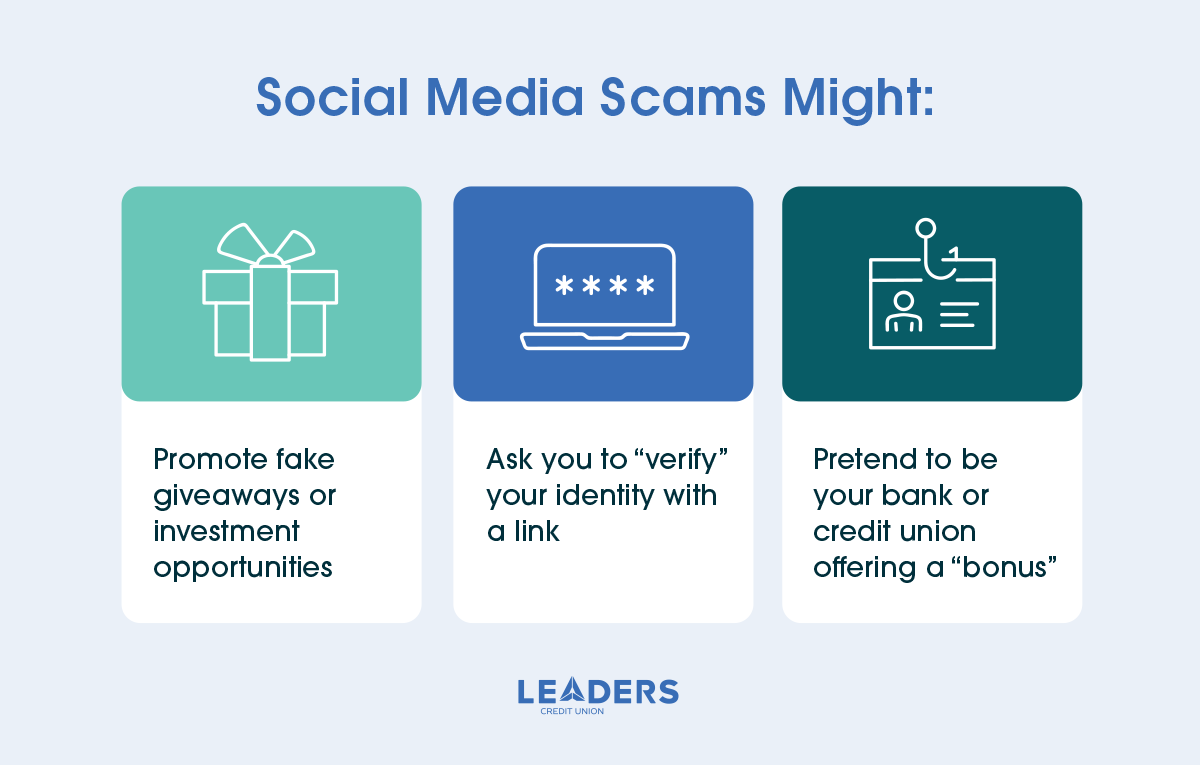 Social Media Scams Might:

****

Promote fake giveaways or investment opportunities

Ask you to “verify” your identity with a link

Pretend to be your bank or credit union offering a “bonus”

LEADERS
CREDIT UNION